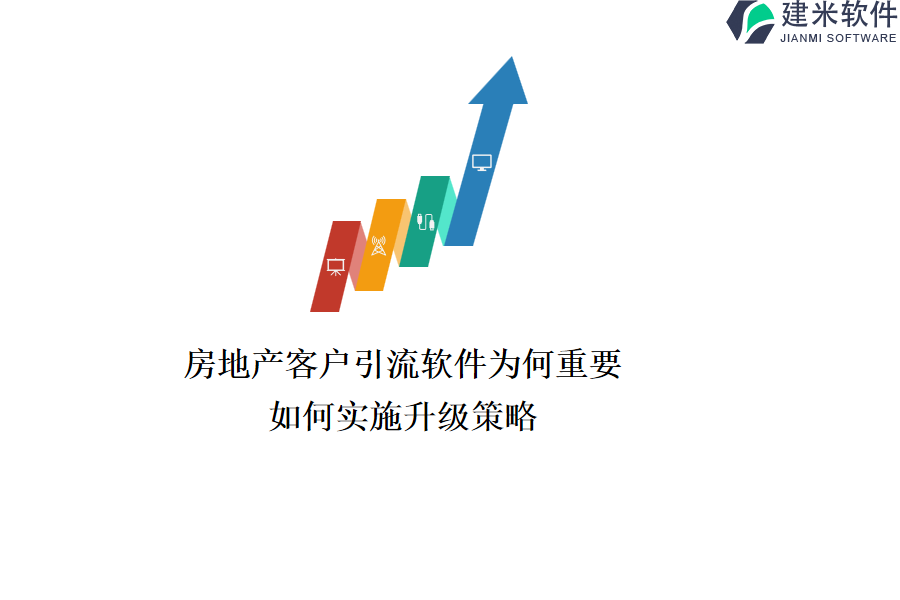 建米软件
JIANMI SOFTWARE

房地产客户引流软件为何重要
如何实施升级策略